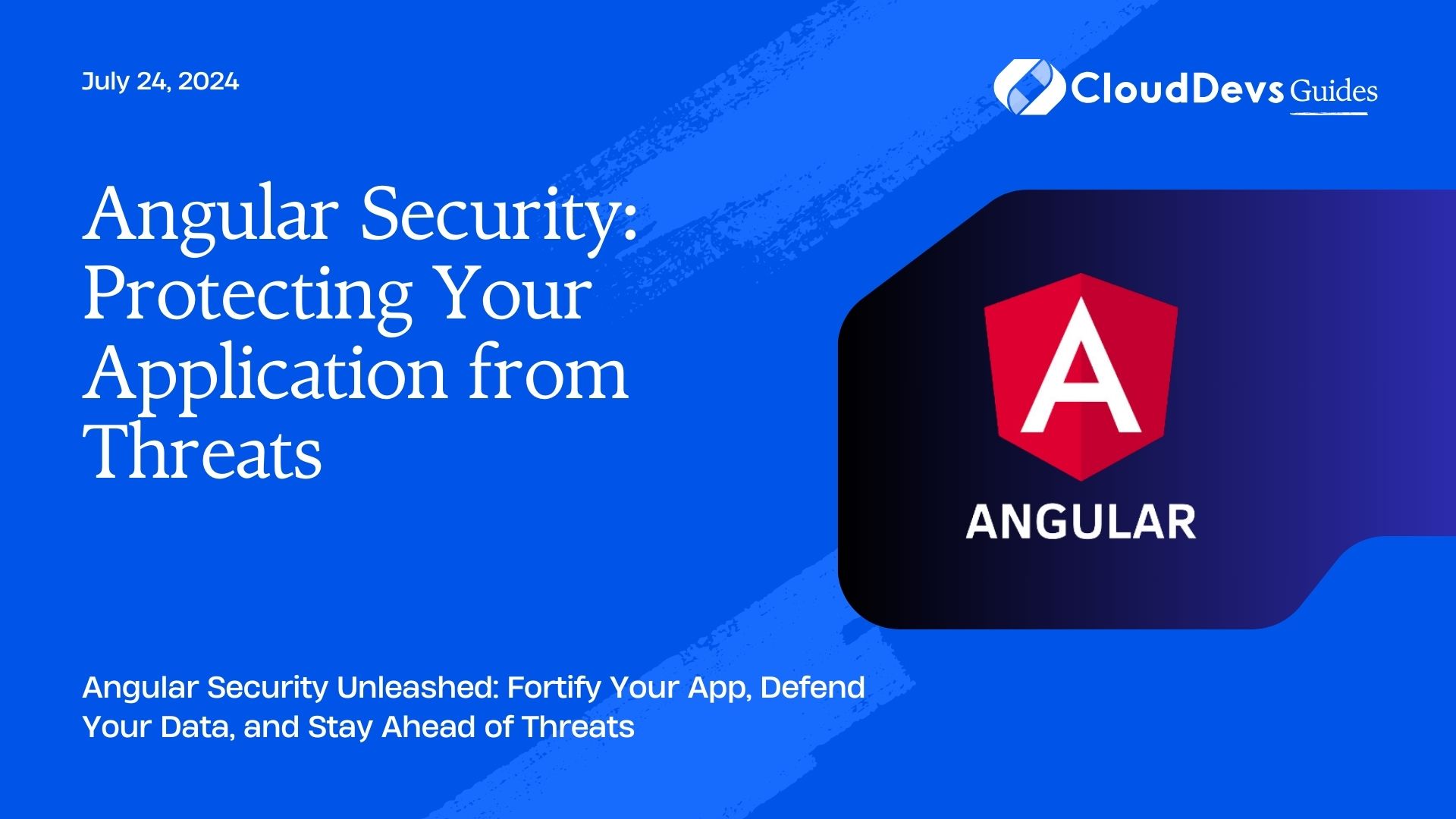 July 24, 2024

CloudDevs Guides

Angular Security: Protecting Your Application from Threats

A

ANGULAR

Angular Security Unleashed: Fortify Your App, Defend Your Data, and Stay Ahead of Threats